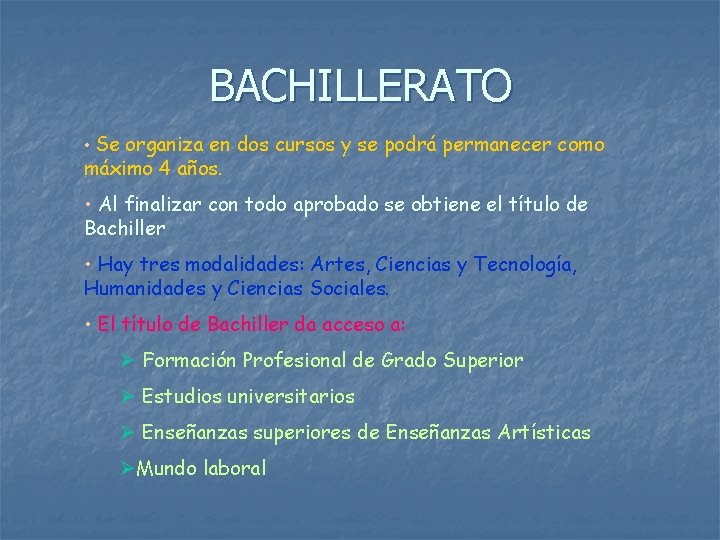 BACHILLERATO

• Se organiza en dos cursos y se podrá permanecer como máximo 4 años.

• Al finalizar con todo aprobado se obtiene el título de Bachiller

• Hay tres modalidades: Artes, Ciencias y Tecnología, Humanidades y Ciencias Sociales.

• El título de Bachiller da acceso a:

➢ Formación Profesional de Grado Superior

➢ Estudios universitarios

➢ Enseñanzas superiores de Enseñanzas Artísticas

➢Mundo laboral